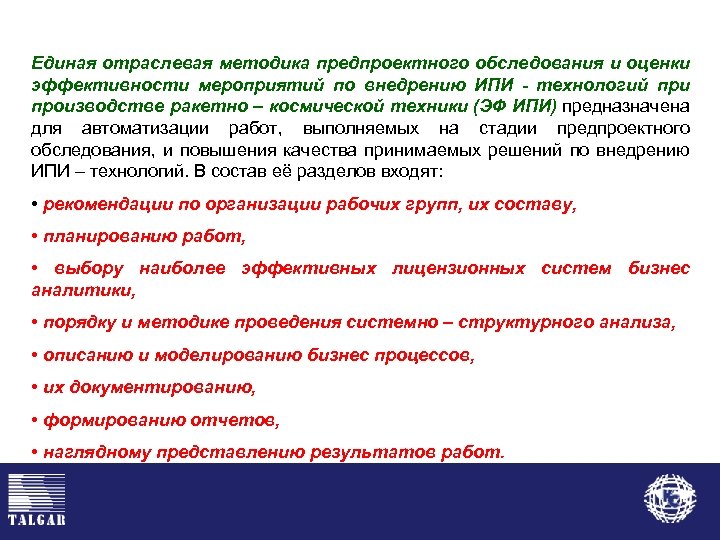 Единая отраслевая методика предпроектного обследования и оценки эффективности мероприятий по внедрению ИПИ - технологий при производстве ракетно – космической техники (ЭФ ИПИ) предназначена для автоматизации работ, выполняемых на стадии предпроектного обследования, и повышения качества принимаемых решений по внедрению ИПИ – технологий. В состав её разделов входят:

• рекомендации по организации рабочих групп, их составу,

• планированию работ,

• выбору наиболее эффективных лицензионных систем бизнес аналитики,

• порядку и методике проведения системно – структурного анализа,

• описанию и моделированию бизнес процессов,

• их документированию,

• формированию отчетов,

• наглядному представлению результатов работ.

TALGAR